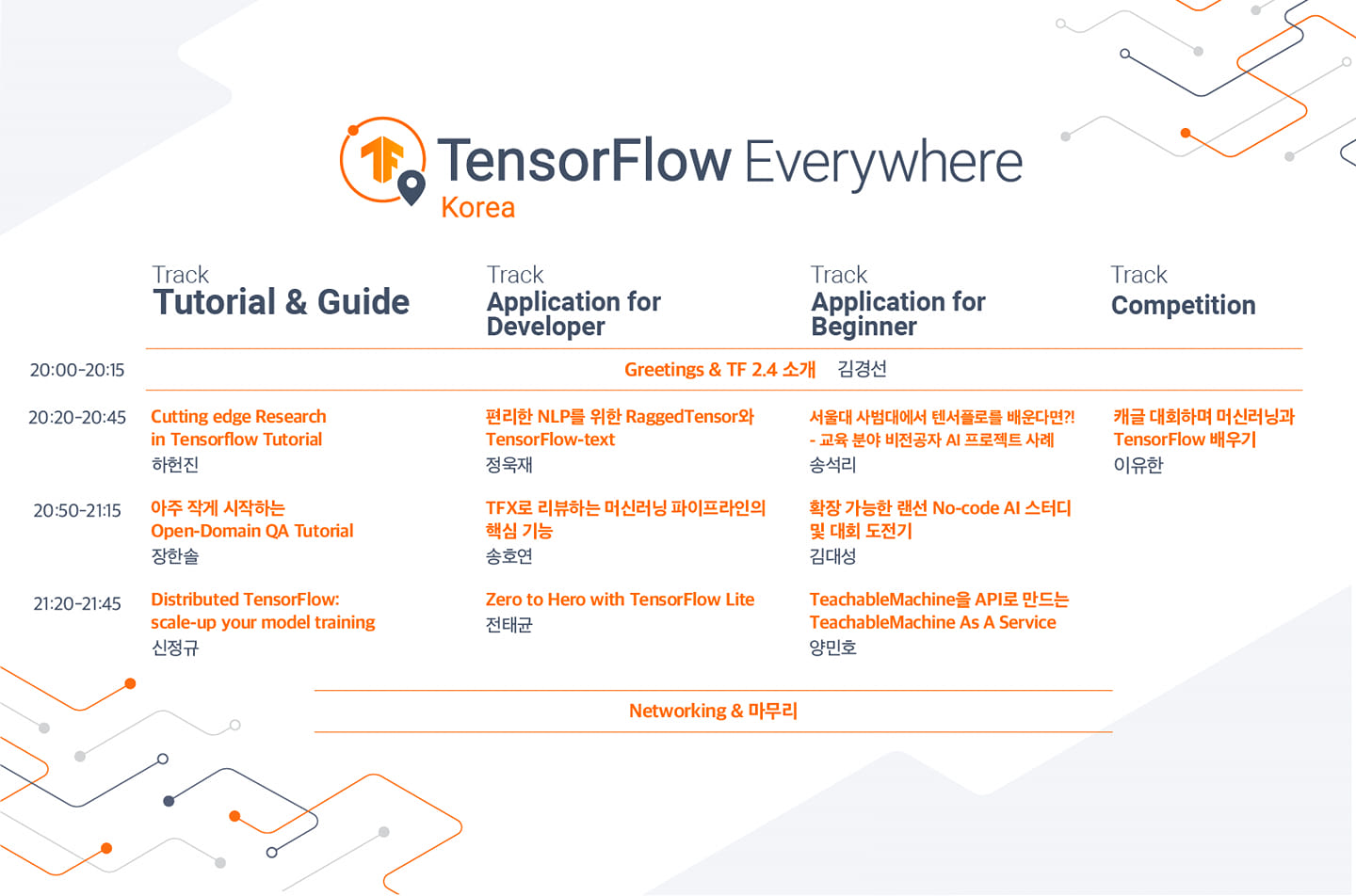 TensorFlow Everywhere
Korea

| | Track Tutorial & Guide | Track Application for Developer | Track Application for Beginner | Track Competition |
|---|---|---|---|---|
| 20:00-20:15 | Greetings & TF 2.4 소개 김경선 | | | |
| 20:20-20:45 | Cutting edge Research in Tensorflow Tutorial 하헌진 | 편리한 NLP를 위한 RaggedTensor와 TensorFlow-text 정욱재 | 서울대 사범대에서 텐서플로를 배운다면?! - 교육 분야 비전공자 AI 프로젝트 사례 송석리 | 캐글 대회하며 머신러닝과 TensorFlow 배우기 이유한 |
| 20:50-21:15 | 아주 작게 시작하는 Open-Domain QA Tutorial 장한솔 | TFX로 리뷰하는 머신러닝 파이프라인의 핵심 기능 송호연 | 확장 가능한 랜선 No-code AI 스터디 및 대회 도전기 김대성 | |
| 21:20-21:45 | Distributed TensorFlow: scale-up your model training 신정규 | Zero to Hero with TensorFlow Lite 전태균 | TeachableMachine을 API로 만드는 TeachableMachine As A Service 양민호 | |

Networking & 마무리